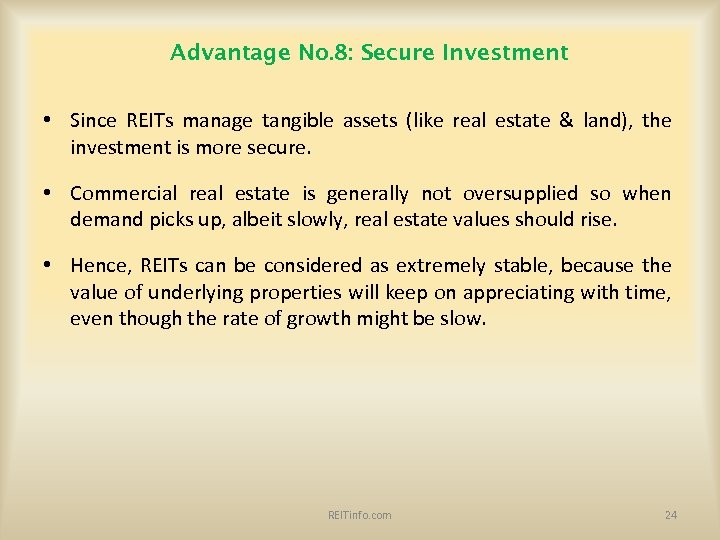 Advantage No.8: Secure Investment

• Since REITs manage tangible assets (like real estate & land), the investment is more secure.

• Commercial real estate is generally not oversupplied so when demand picks up, albeit slowly, real estate values should rise.

• Hence, REITs can be considered as extremely stable, because the value of underlying properties will keep on appreciating with time, even though the rate of growth might be slow.

REITinfo.com

24